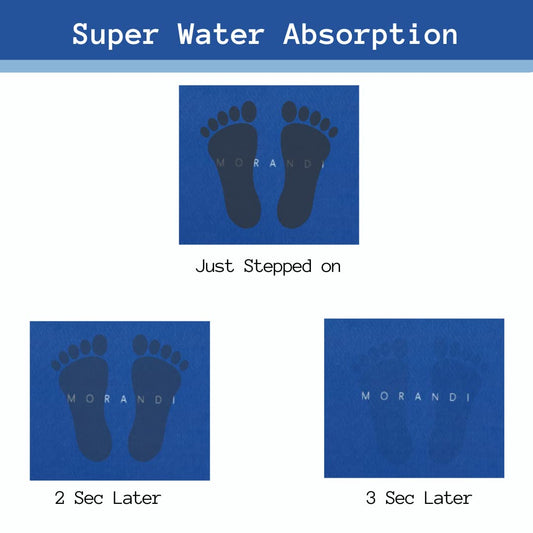 Super Water Absorption

MORANDI

Just Stepped on

MORANDI

2 Sec Later

MORANDI

3 Sec Later